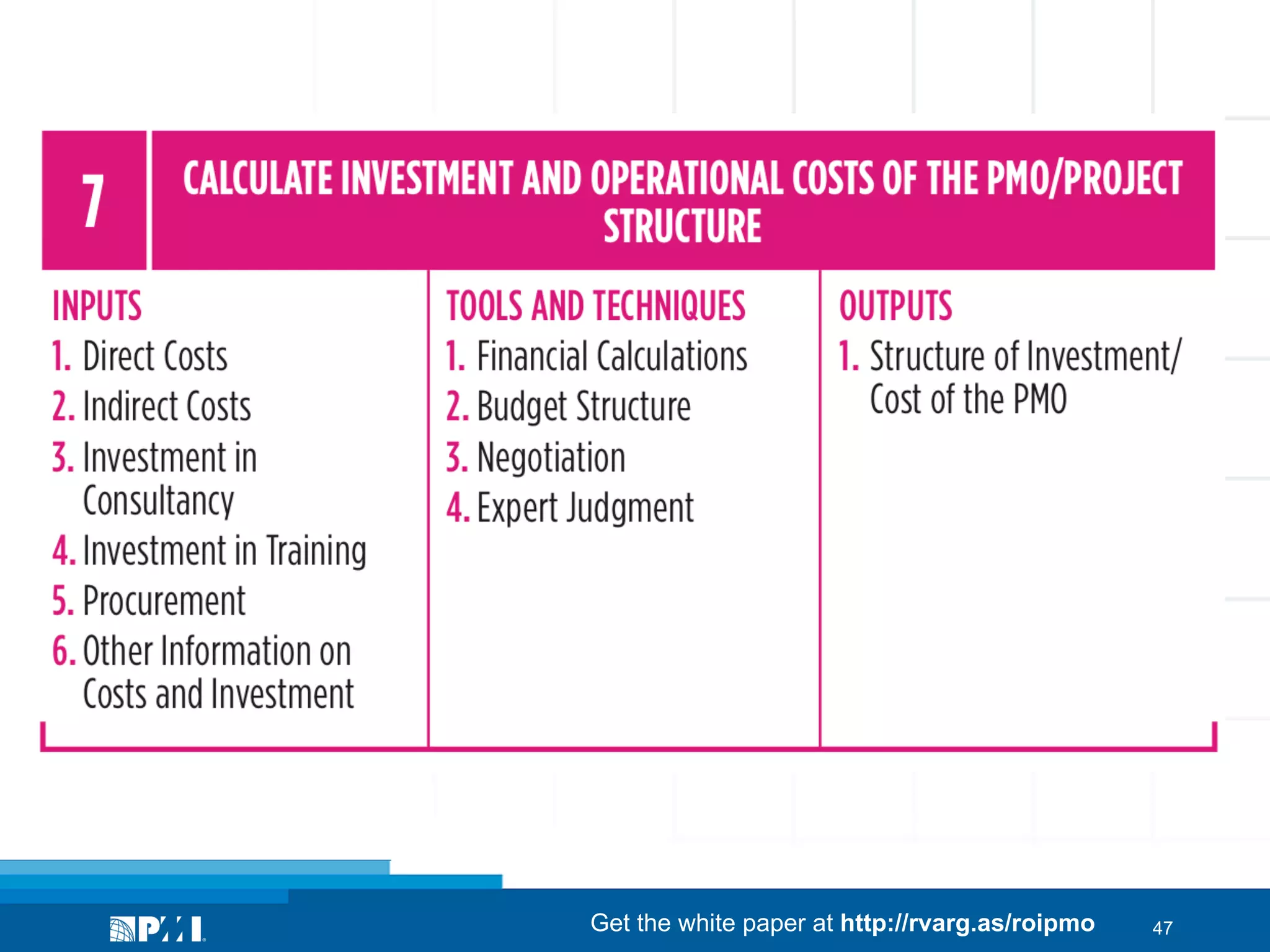 7

CALCULATE INVESTMENT AND OPERATIONAL COSTS OF THE PMO/PROJECT STRUCTURE

INPUTS
1. Direct Costs
2. Indirect Costs
3. Investment in Consultancy
4. Investment in Training
5. Procurement
6. Other Information on Costs and Investment

TOOLS AND TECHNIQUES
1. Financial Calculations
2. Budget Structure
3. Negotiation
4. Expert Judgment

OUTPUTS
1. Structure of Investment/ Cost of the PMO

PMI

Get the white paper at http://rvarg.as/roipmo

47